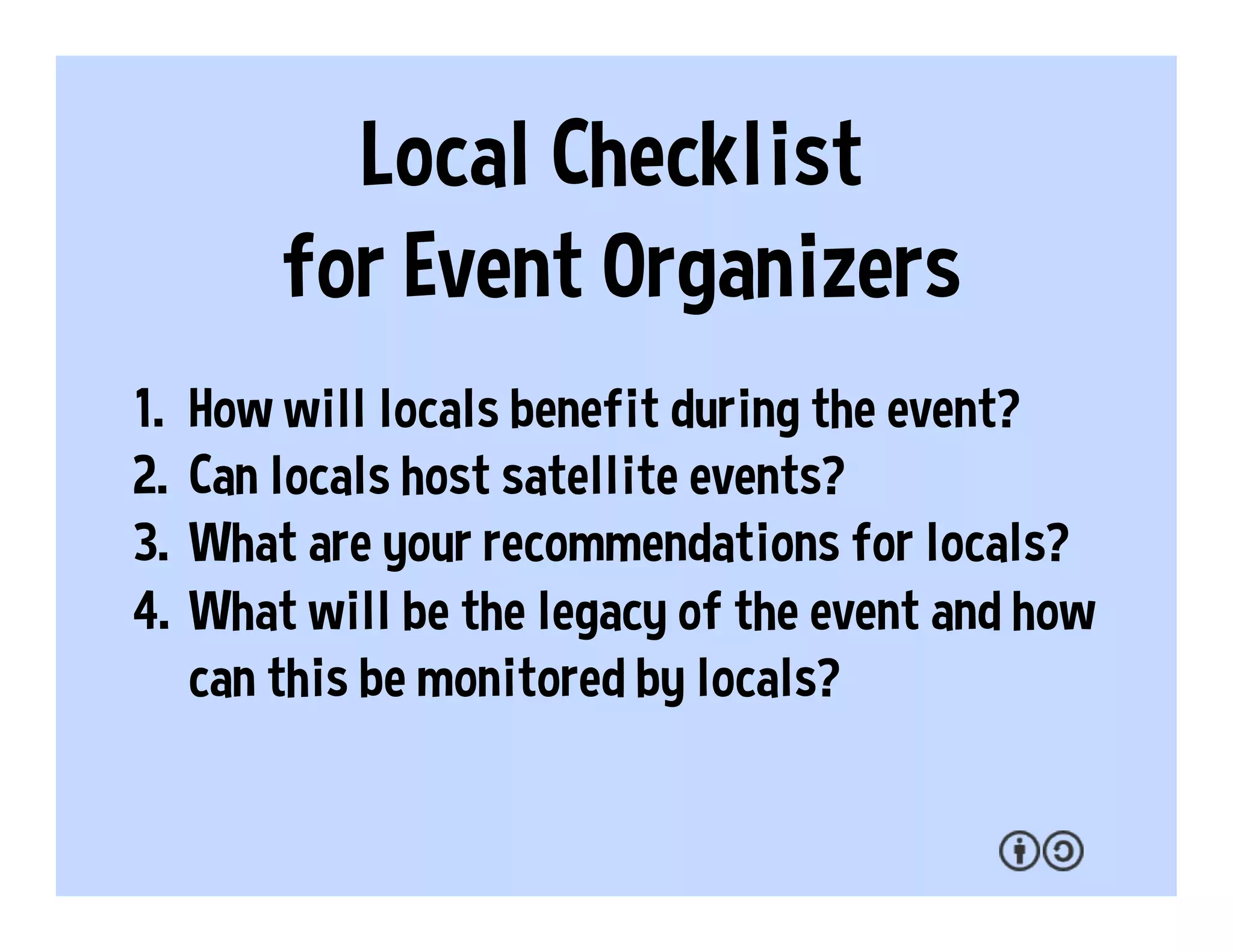 Local Checklist
for Event Organizers

1. How will locals benefit during the event?
2. Can locals host satellite events?
3. What are your recommendations for locals?
4. What will be the legacy of the event and how can this be monitored by locals?